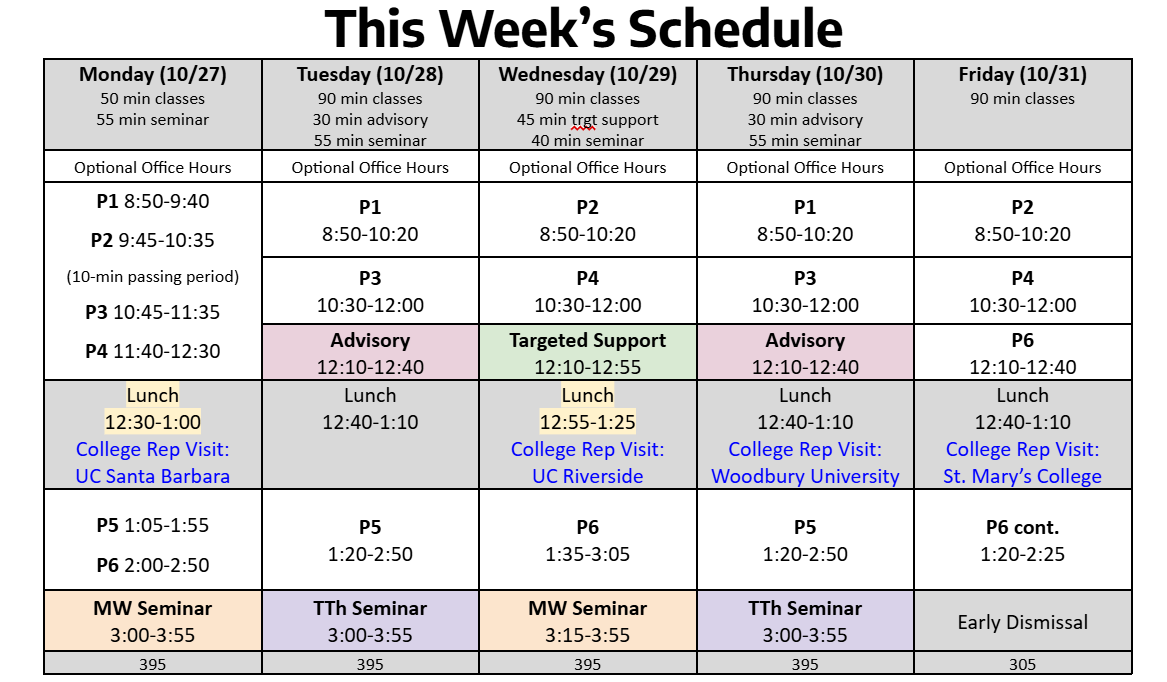 This Week's Schedule

| Monday (10/27) 50 min classes 55 min seminar | Tuesday (10/28) 90 min classes 30 min advisory 55 min seminar | Wednesday (10/29) 90 min classes 45 min trgt support 40 min seminar | Thursday (10/30) 90 min classes 30 min advisory 55 min seminar | Friday (10/31) 90 min classes |
|---|---|---|---|---|
| Optional Office Hours | Optional Office Hours | Optional Office Hours | Optional Office Hours | Optional Office Hours |
| P1 8:50-9:40 P2 9:45-10:35 (10-min passing period) P3 10:45-11:35 P4 11:40-12:30 | P1 8:50-10:20 | P2 8:50-10:20 | P1 8:50-10:20 | P2 8:50-10:20 |
| | P3 10:30-12:00 | P4 10:30-12:00 | P3 10:30-12:00 | P4 10:30-12:00 |
| | Advisory 12:10-12:40 | Targeted Support 12:10-12:55 | Advisory 12:10-12:40 | P6 12:10-12:40 |
| Lunch 12:30-1:00 College Rep Visit: UC Santa Barbara | Lunch 12:40-1:10 | Lunch 12:55-1:25 College Rep Visit: UC Riverside | Lunch 12:40-1:10 College Rep Visit: Woodbury University | Lunch 12:40-1:10 College Rep Visit: St. Mary's College |
| P5 1:05-1:55 P6 2:00-2:50 | P5 1:20-2:50 | P6 1:35-3:05 | P5 1:20-2:50 | P6 cont. 1:20-2:25 |
| MW Seminar 3:00-3:55 | TTh Seminar 3:00-3:55 | MW Seminar 3:15-3:55 | TTh Seminar 3:00-3:55 | Early Dismissal |
| 395 | 395 | 395 | 395 | 305 |